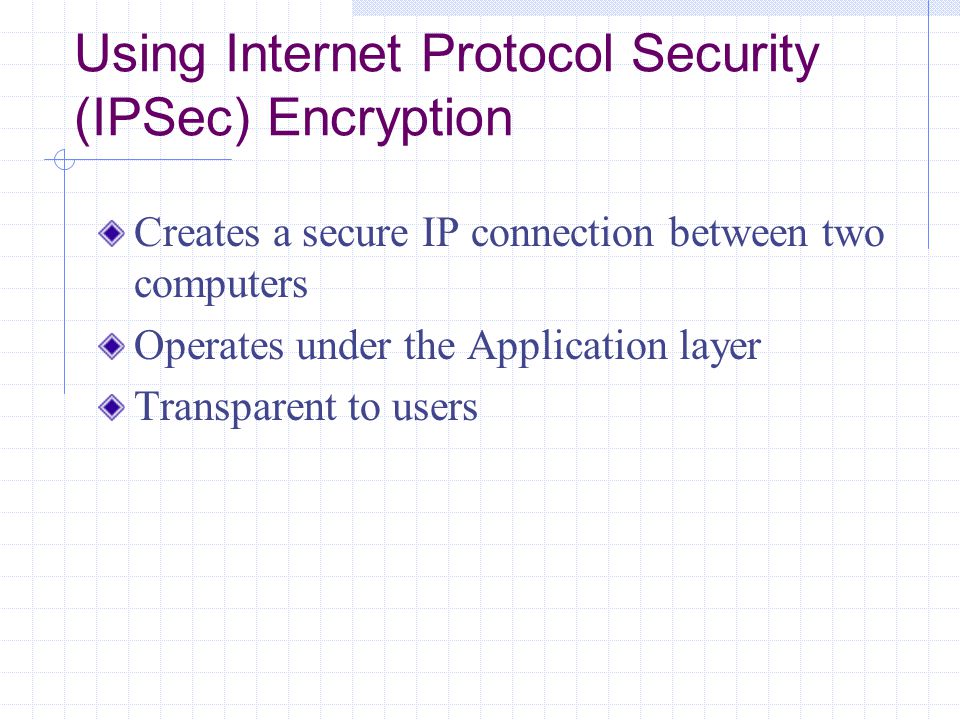 Using Internet Protocol Security (IPSec) Encryption

Creates a secure IP connection between two computers

Operates under the Application layer

Transparent to users